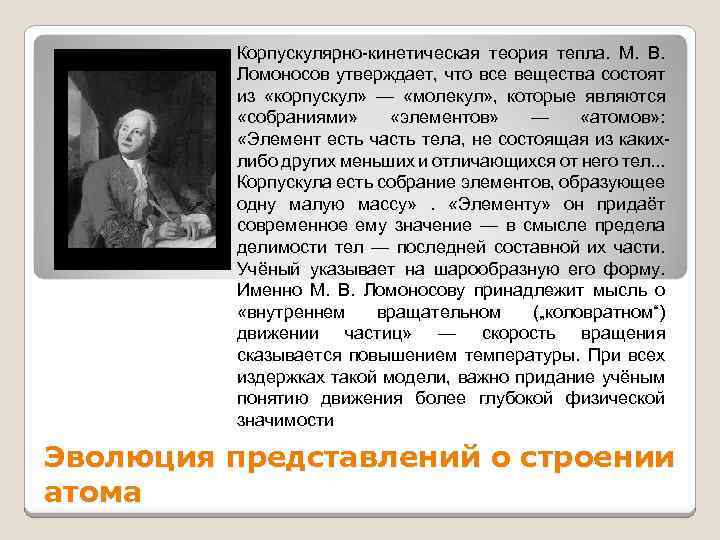 Корпускулярно-кинетическая теория тепла. М. В. Ломоносов утверждает, что все вещества состоят из «корпускул» — «молекул», которые являются «собраниями» «элементов» — «атомов»: «Элемент есть часть тела, не состоящая из каких-либо других меньших и отличающихся от него тел... Корпускула есть собрание элементов, образующее одну малую массу» . «Элементу» он придаёт современное ему значение — в смысле предела делимости тел — последней составной их части. Учёный указывает на шарообразную его форму. Именно М. В. Ломоносову принадлежит мысль о «внутреннем вращательном („коловратном“) движении частиц» — скорость вращения сказывается повышением температуры. При всех издержках такой модели, важно придание учёным понятию движения более глубокой физической значимости

Эволюция представлений о строении атома